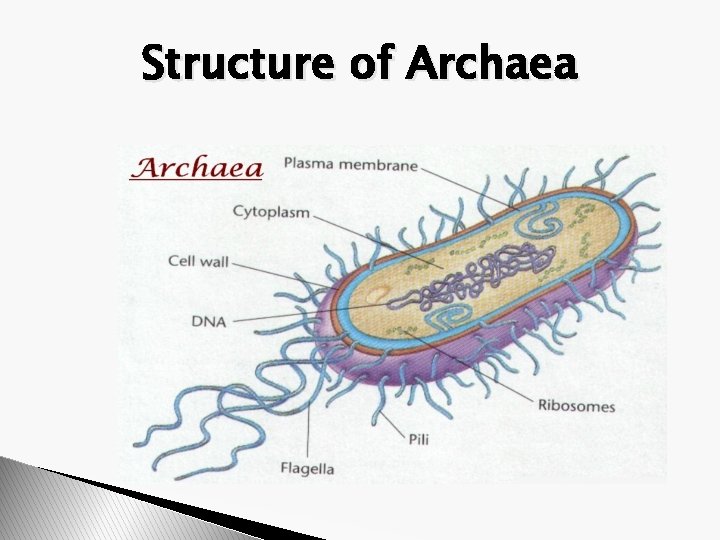 Structure of Archaea

Archaea

Plasma membrane

Cytoplasm

Cell wall

DNA

Ribosomes

Pili

Flagella